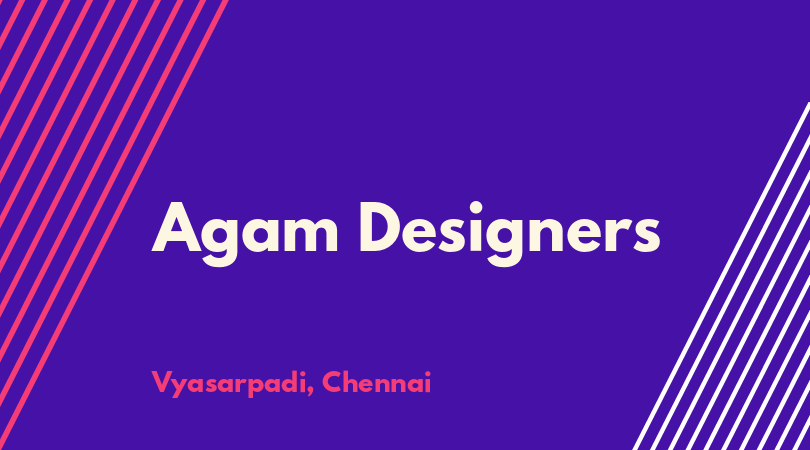 Agam Designers

Vyasarpadi, Chennai